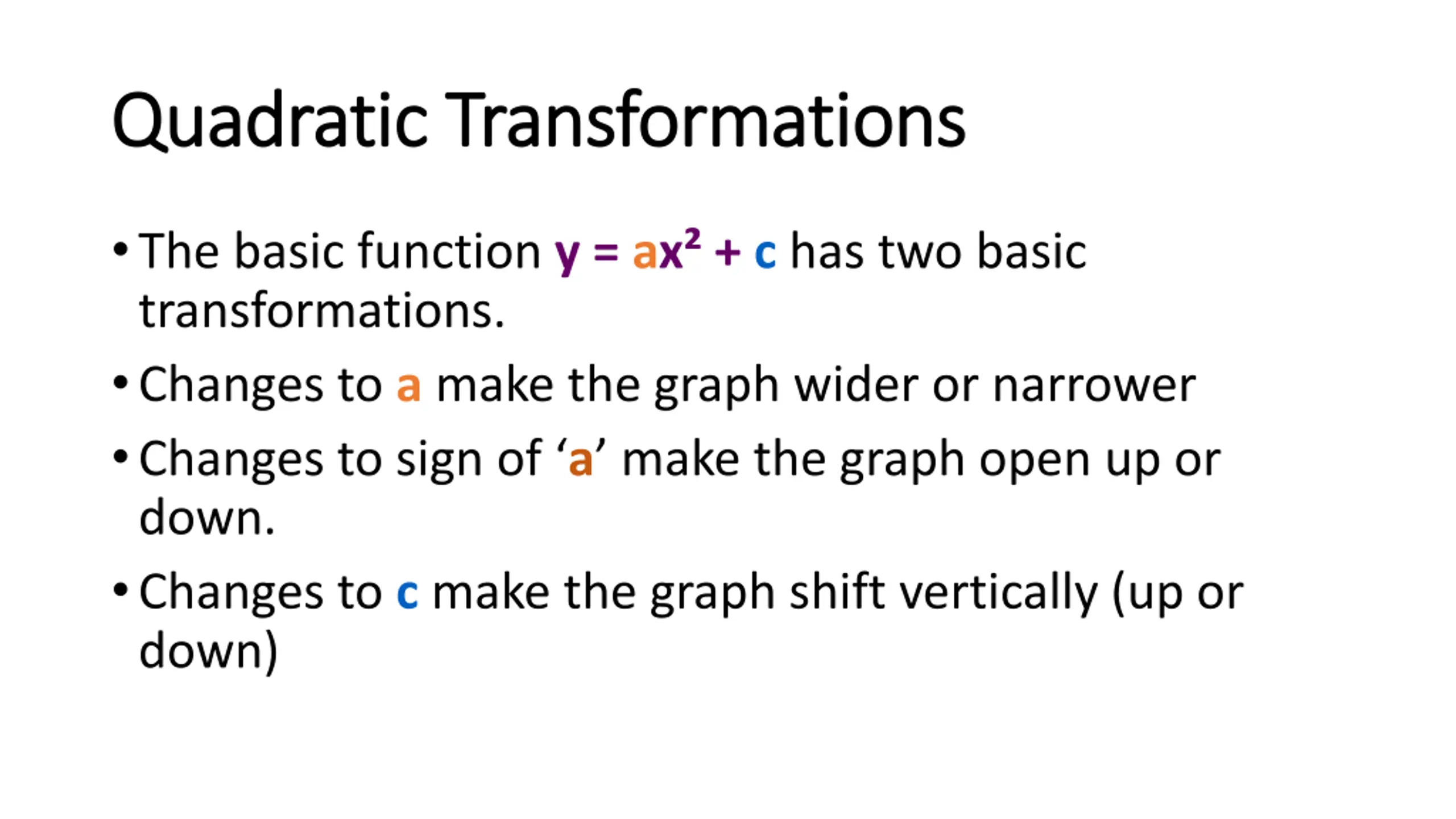 Quadratic Transformations

• The basic function $y = ax^2 + c$ has two basic transformations.

• Changes to a make the graph wider or narrower

• Changes to sign of ‘a’ make the graph open up or down.

• Changes to c make the graph shift vertically (up or down)